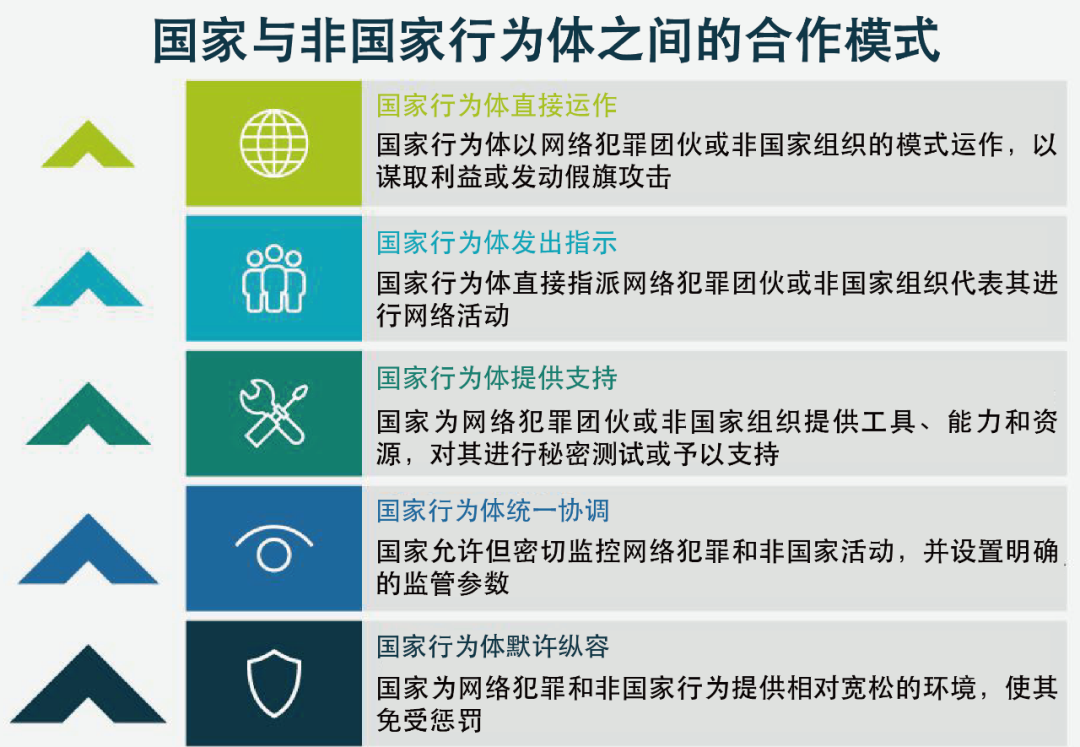 国家与非国家行为体之间的合作模式

国家行为体直接运作

国家行为体以网络犯罪团伙或非国家组织的模式运作，以谋取利益或发动假旗攻击

国家行为体发出指示

国家行为体直接指派网络犯罪团伙或非国家组织代表其进行网络活动

国家行为体提供支持

国家为网络犯罪团伙或非国家组织提供工具、能力和资源，对其进行秘密测试或予以支持

国家行为体统一协调

国家允许但密切监控网络犯罪和非国家活动，并设置明确的监管参数

国家行为体默许纵容

国家为网络犯罪和非国家行为提供相对宽松的环境，使其免受惩罚